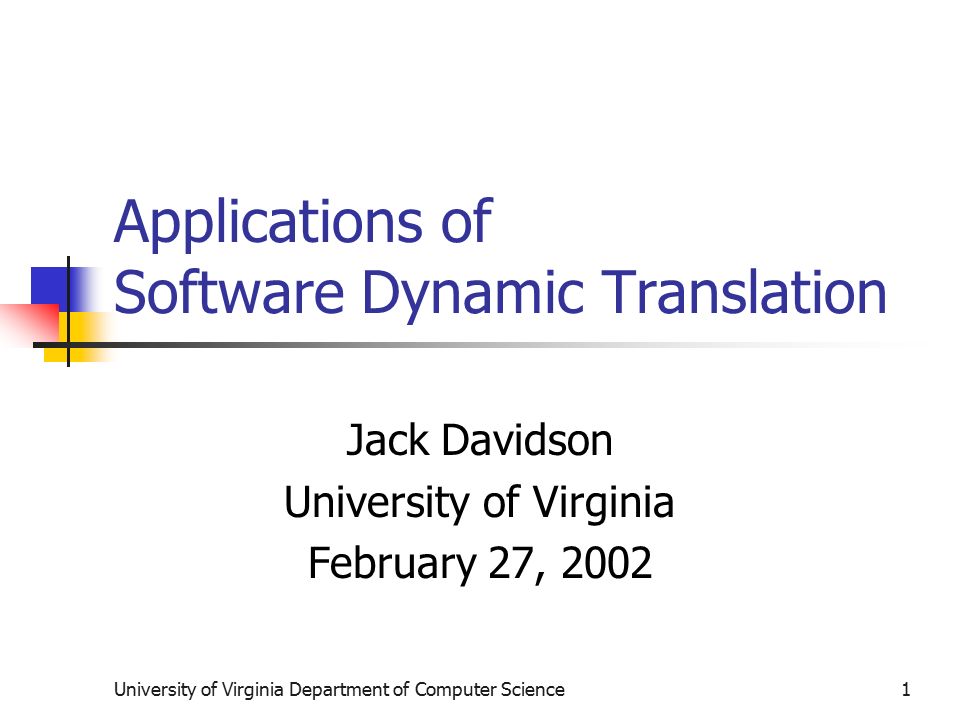 Applications of
Software Dynamic Translation

Jack Davidson
University of Virginia
February 27, 2002

University of Virginia Department of Computer Science

1